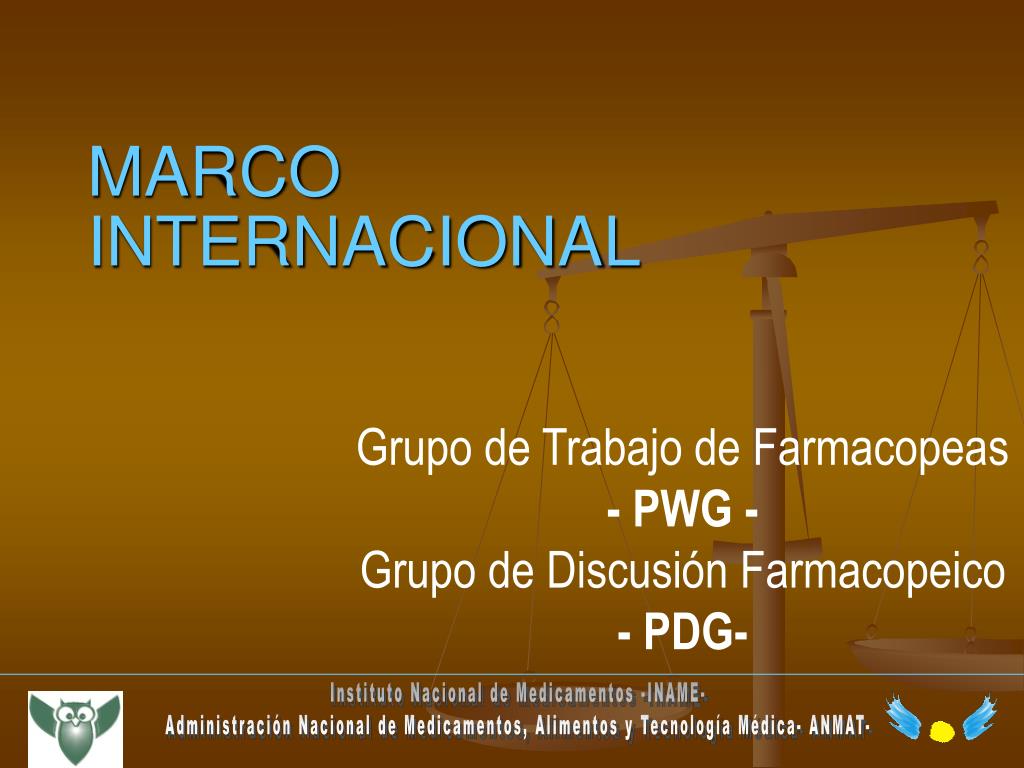 MARCO INTERNACIONAL

Grupo de Trabajo de Farmacopeas
- PWG -
Grupo de Discusión Farmacopeico
- PDG-

Instituto Nacional de Medicamentos -INAME-
Administración Nacional de Medicamentos, Alimentos y Tecnología Médica- ANMAT-